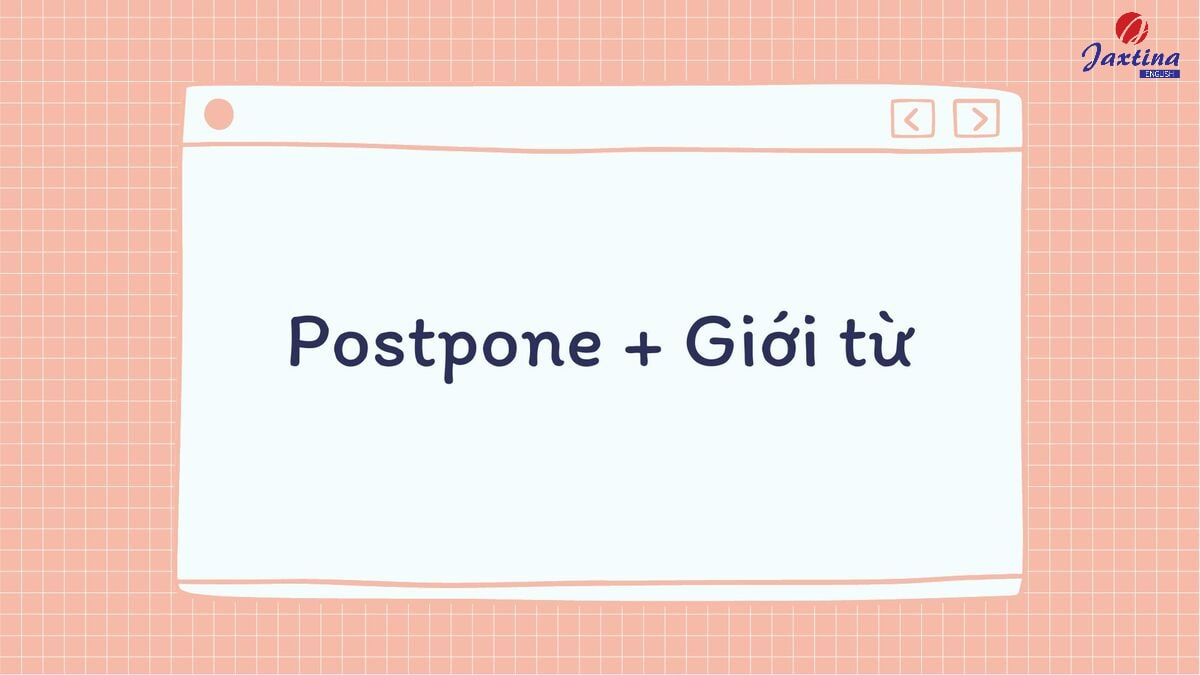 Jaxtina
ENGLISH

Postpone + Giới từ